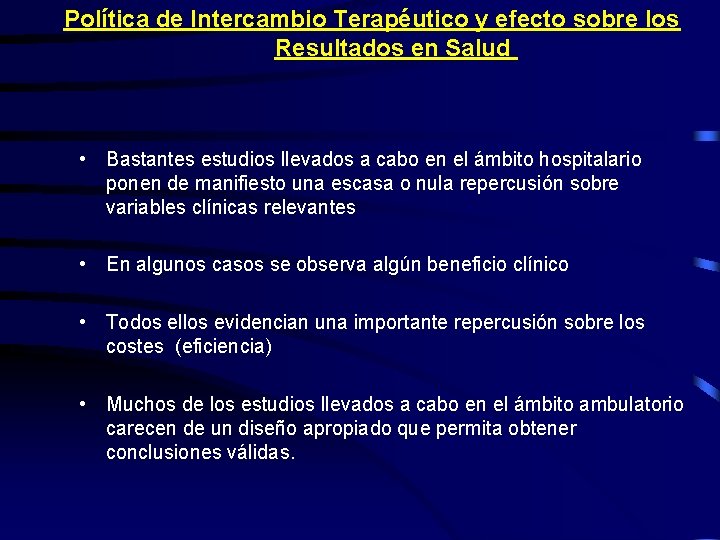 Política de Intercambio Terapéutico y efecto sobre los Resultados en Salud

• Bastantes estudios llevados a cabo en el ámbito hospitalario ponen de manifiesto una escasa o nula repercusión sobre variables clínicas relevantes

• En algunos casos se observa algún beneficio clínico

• Todos ellos evidencian una importante repercusión sobre los costes (eficiencia)

• Muchos de los estudios llevados a cabo en el ámbito ambulatorio carecen de un diseño apropiado que permita obtener conclusiones válidas.